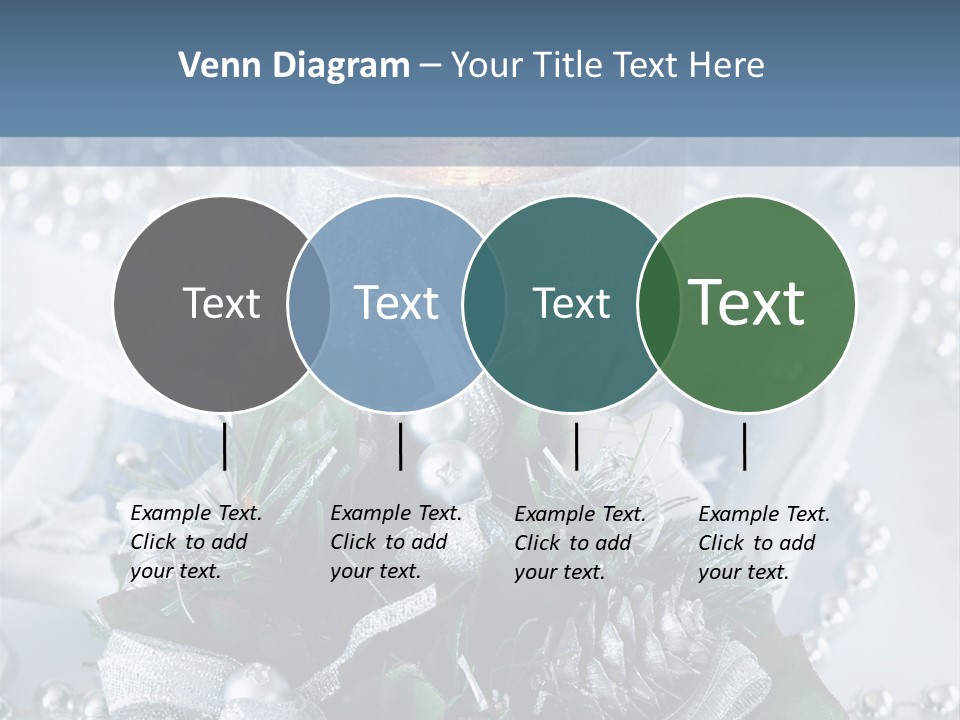 Venn Diagram – Your Title Text Here

Text

Text

Text

Text

Example Text. Click to add your text.

Example Text. Click to add your text.

Example Text. Click to add your text.

Example Text. Click to add your text.